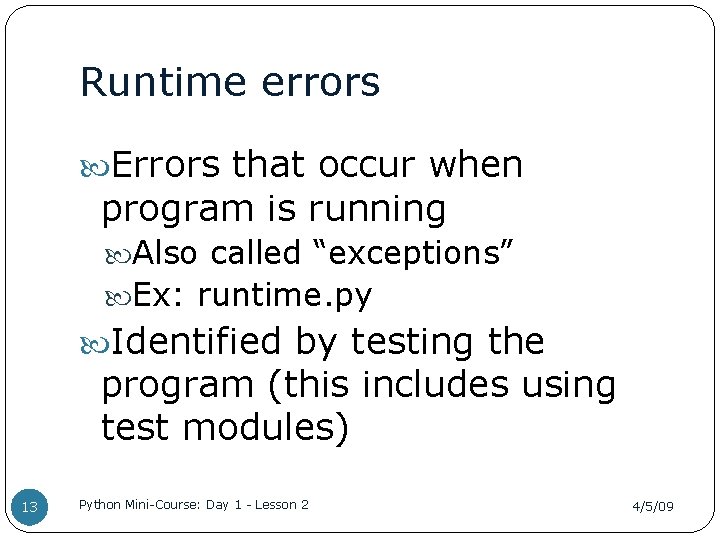 Runtime errors

Errors that occur when program is running

Also called “exceptions”

Ex: runtime.py

Identified by testing the program (this includes using test modules)

13

Python Mini-Course: Day 1 - Lesson 2

4/5/09